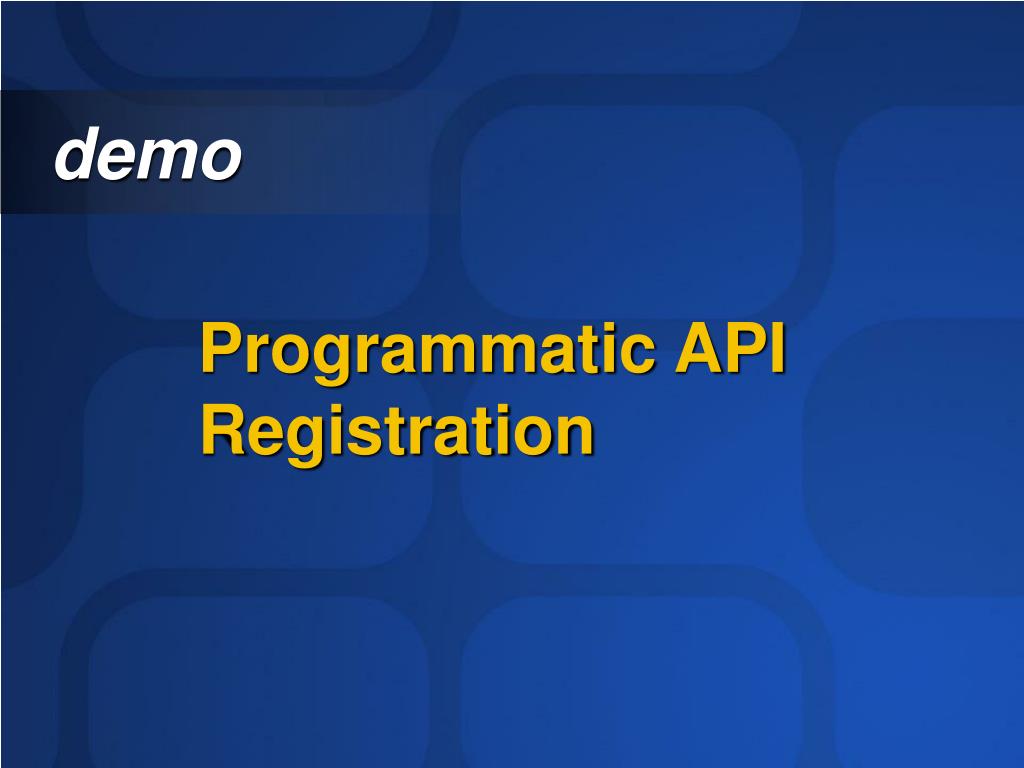 demo

Programmatic API Registration